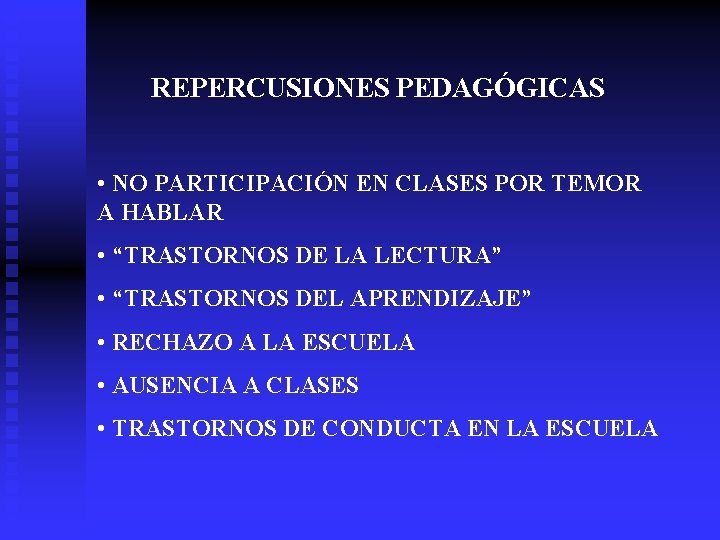 REPERCUSIONES PEDAGÓGICAS

• NO PARTICIPACIÓN EN CLASES POR TEMOR A HABLAR

• “TRASTORNOS DE LA LECTURA”

• “TRASTORNOS DEL APRENDIZAJE”

• RECHAZO A LA ESCUELA

• AUSENCIA A CLASES

• TRASTORNOS DE CONDUCTA EN LA ESCUELA